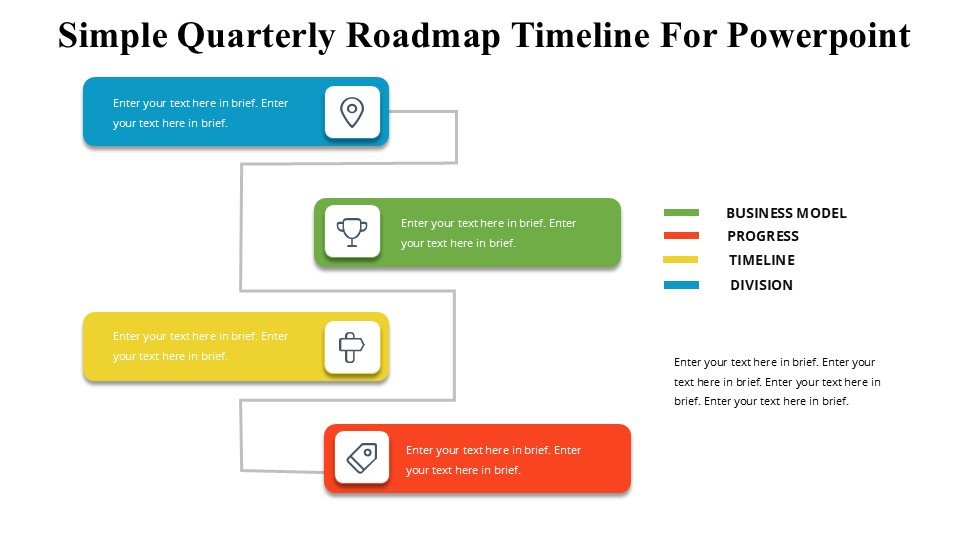 Simple Quarterly Roadmap Timeline For Powerpoint

Enter your text here in brief. Enter your text here in brief.

Enter your text here in brief. Enter your text here in brief.

Enter your text here in brief. Enter your text here in brief.

Enter your text here in brief. Enter your text here in brief.

BUSINESS MODEL
PROGRESS
TIMELINE
DIVISION

Enter your text here in brief. Enter your text here in brief. Enter your text here in brief. Enter your text here in brief.